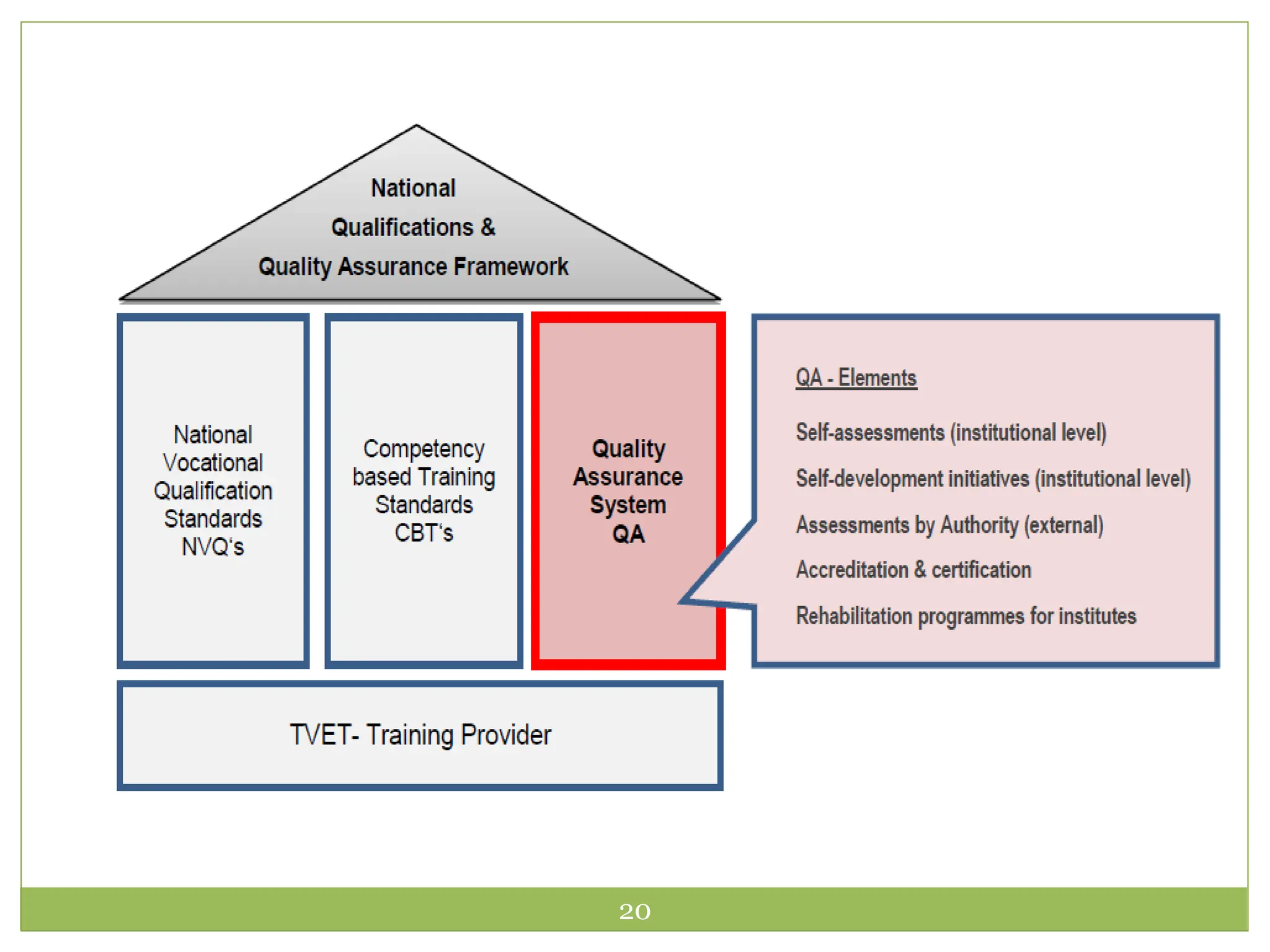 National Qualifications & Quality Assurance Framework

National Vocational Qualification Standards NVQ's

Competency based Training Standards CBT's

Quality Assurance System QA

QA - Elements

Self-assessments (institutional level)

Self-development initiatives (institutional level)

Assessments by Authority (external)

Accreditation & certification

Rehabilitation programmes for institutes

TVET- Training Provider

20